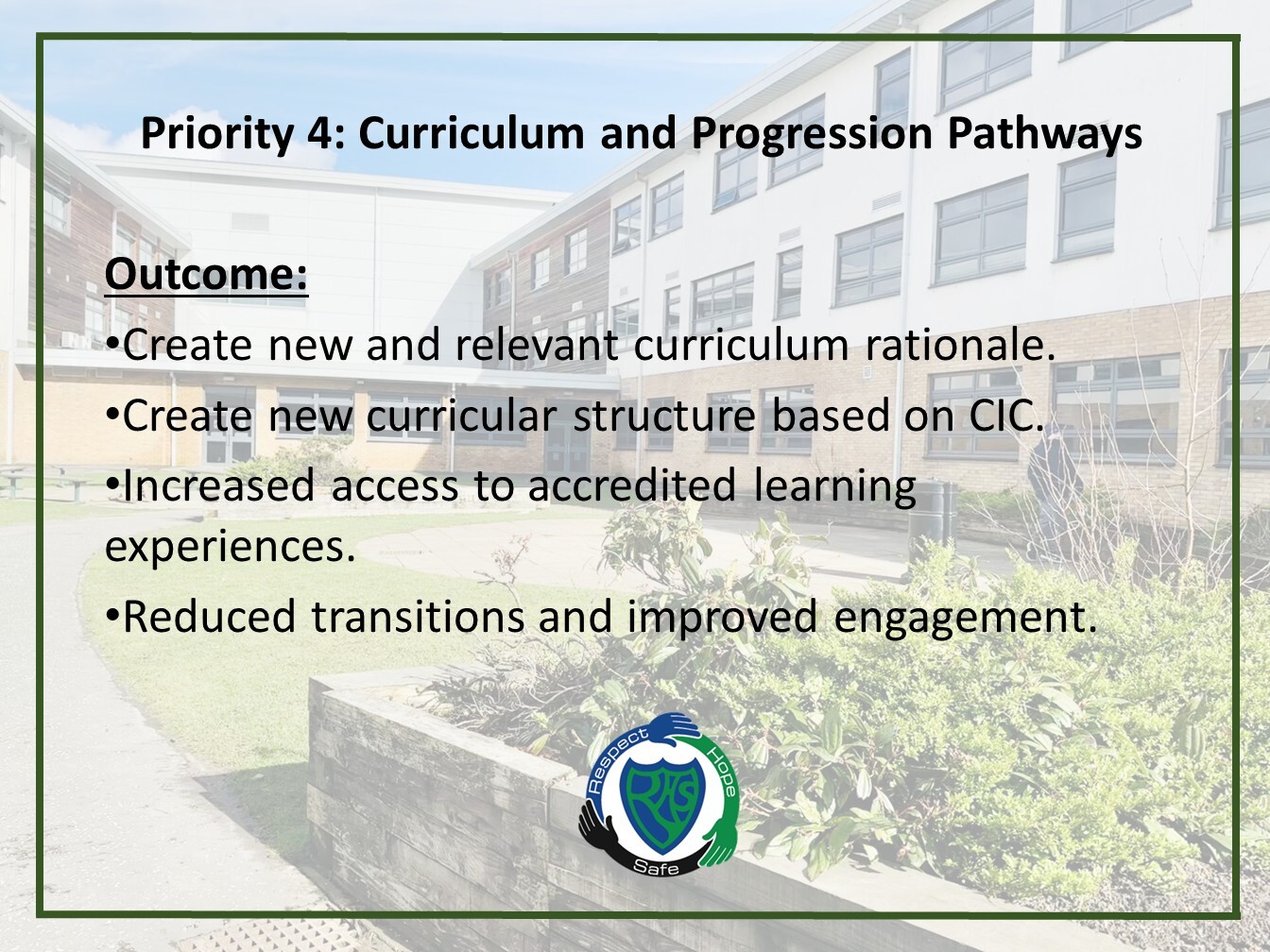 Priority 4: Curriculum and Progression Pathways

Outcome:

•Create new and relevant curriculum rationale.

•Create new curricular structure based on CIC.

•Increased access to accredited learning experiences.

•Reduced transitions and improved engagement.

Respect Hope Safe RHS